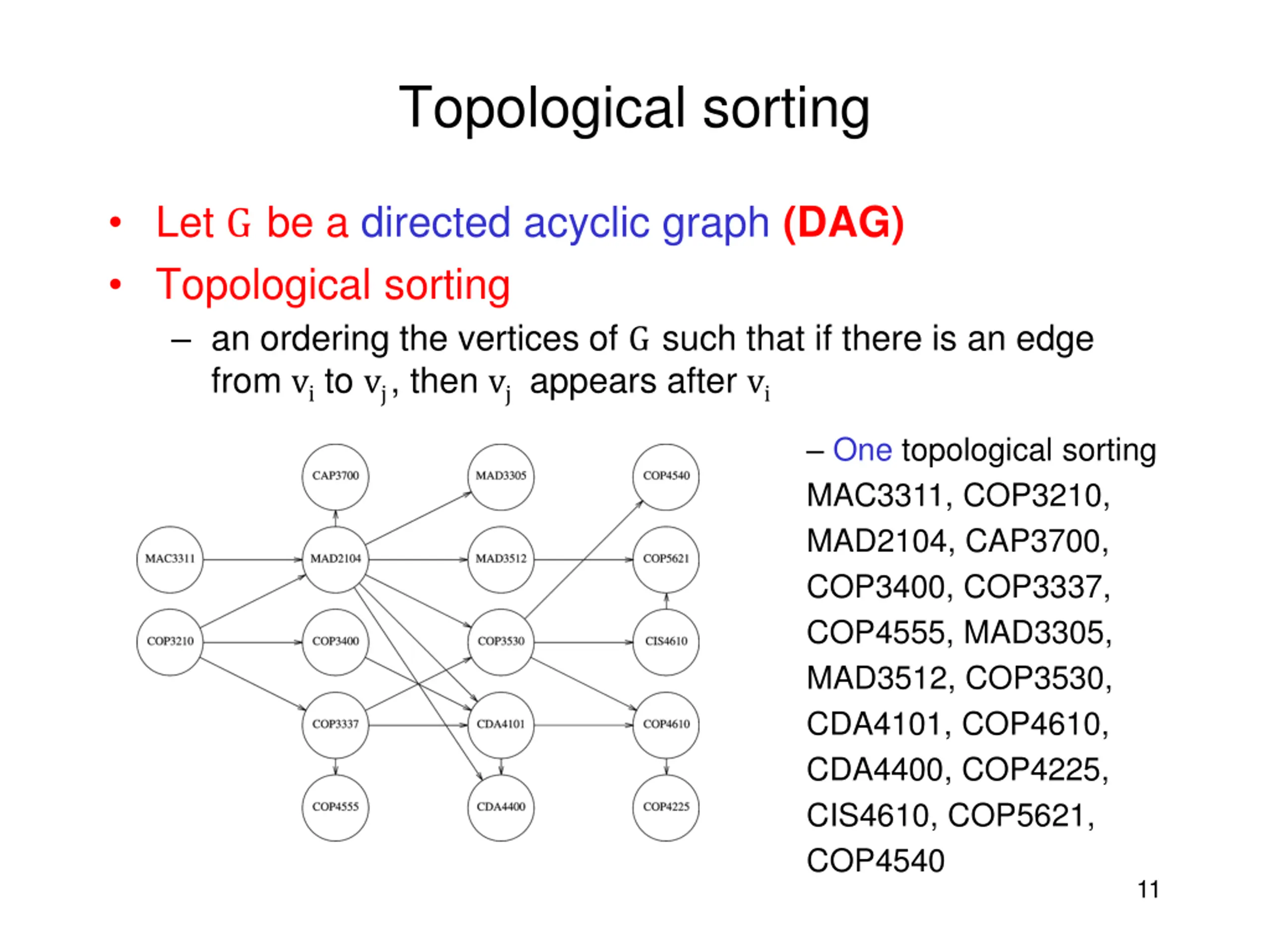 Topological sorting

• Let G be a directed acyclic graph (DAG)
• Topological sorting
  – an ordering the vertices of G such that if there is an edge from $v_i$ to $v_j$, then $v_j$ appears after $v_i$

CAP3700
MAD3305
COP4540
MAC3311
MAD2104
MAD3512
COP5621
COP3210
COP3400
COP3530
CIS4610
COP3337
CDA4101
COP4610
COP4555
CDA4400
COP4225

– One topological sorting MAC3311, COP3210, MAD2104, CAP3700, COP3400, COP3337, COP4555, MAD3305, MAD3512, COP3530, CDA4101, COP4610, CDA4400, COP4225, CIS4610, COP5621, COP4540

11